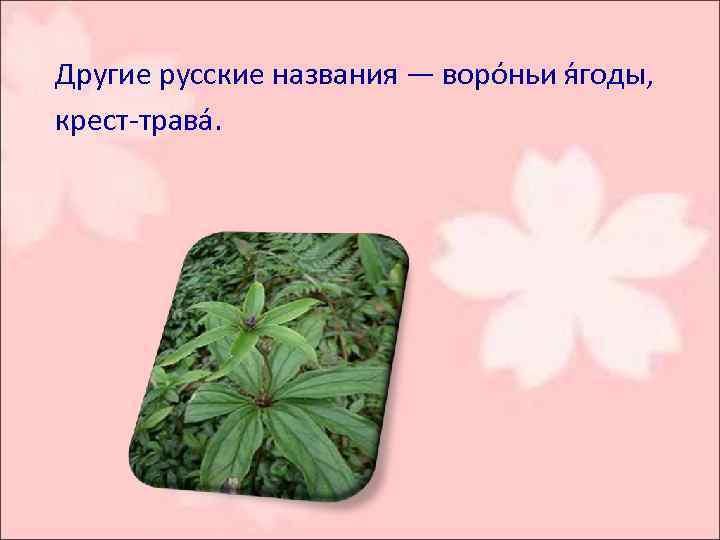 Другие русские названия — воро́ньи я́годы, крест-трава́.